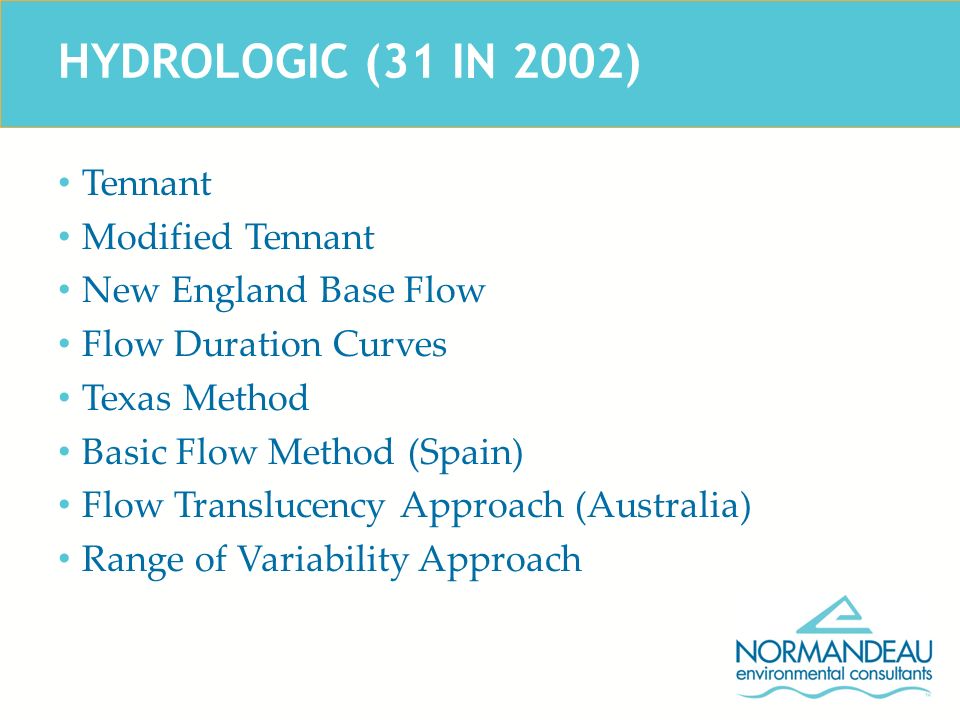 HYDROLOGIC (31 IN 2002)

• Tennant
• Modified Tennant
• New England Base Flow
• Flow Duration Curves
• Texas Method
• Basic Flow Method (Spain)
• Flow Translucency Approach (Australia)
• Range of Variability Approach

NORMANDEAU
environmental consultants